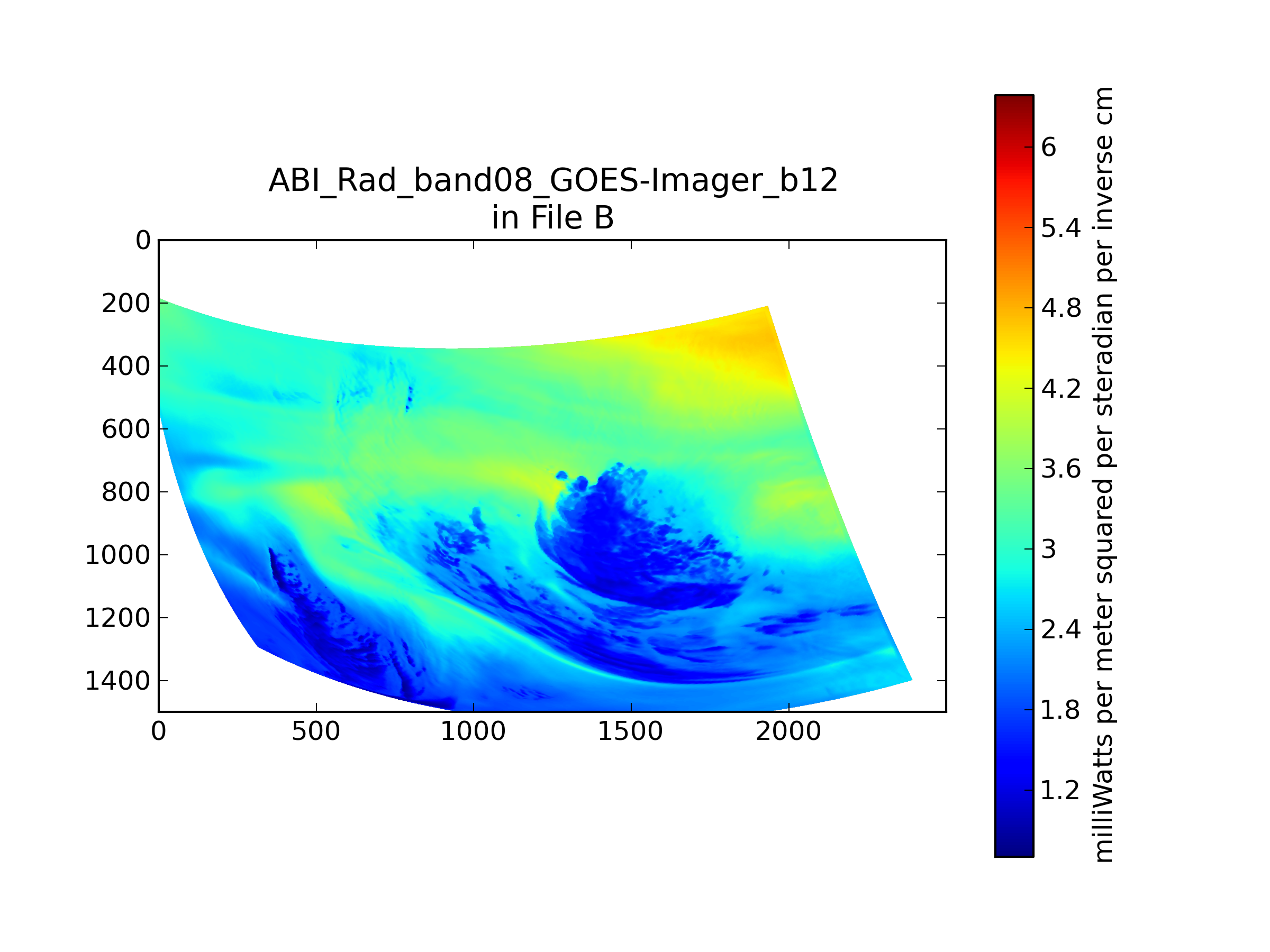 ABI_Rad_band08_GOES-Imager_b12
in File B

0
200
400
600
800
1000
1200
1400

0
500
1000
1500
2000

6
5.4
4.8
4.2
3.6
3
2.4
1.8
1.2

milliWatts per meter squared per steradian per inverse cm